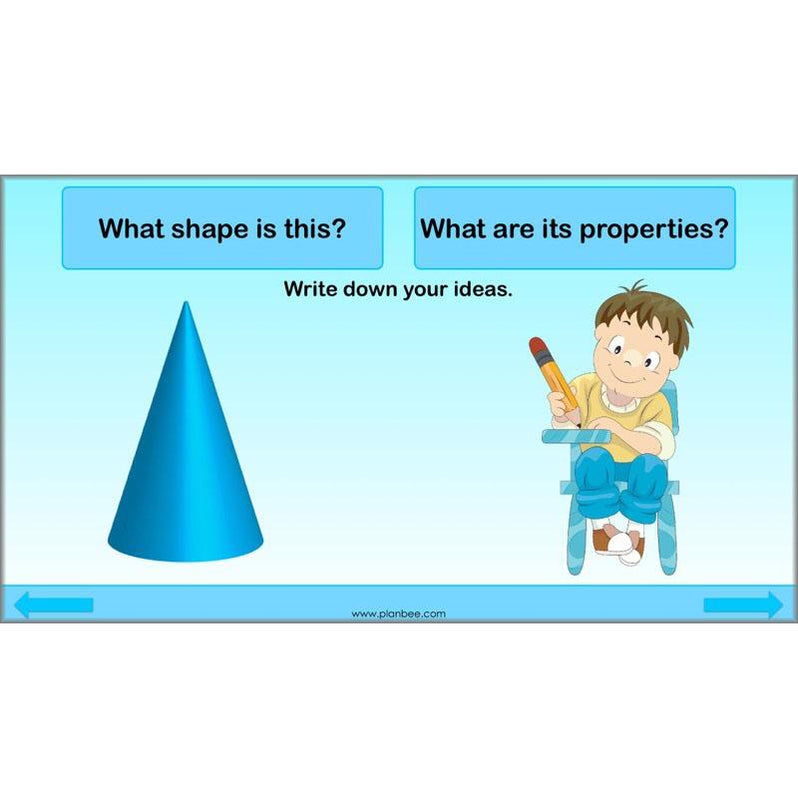 What shape is this?

What are its properties?

Write down your ideas.

www.planbee.com